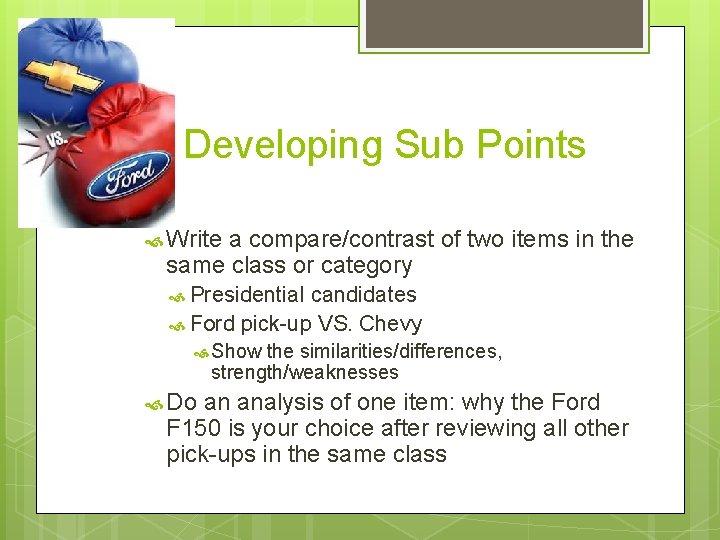 VS.

Ford

Developing Sub Points

Write a compare/contrast of two items in the same class or category

Presidential candidates

Ford pick-up VS. Chevy

Show the similarities/differences, strength/weaknesses

Do an analysis of one item: why the Ford F150 is your choice after reviewing all other pick-ups in the same class